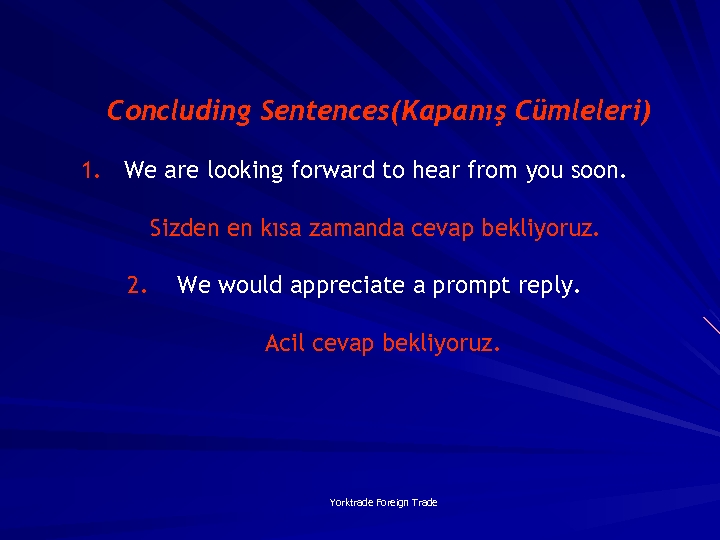 Concluding Sentences(Kapanış Cümleleri)

1. We are looking forward to hear from you soon.

Sizden en kısa zamanda cevap bekliyoruz.

2. We would appreciate a prompt reply.

Acil cevap bekliyoruz.

Yorktrade Foreign Trade